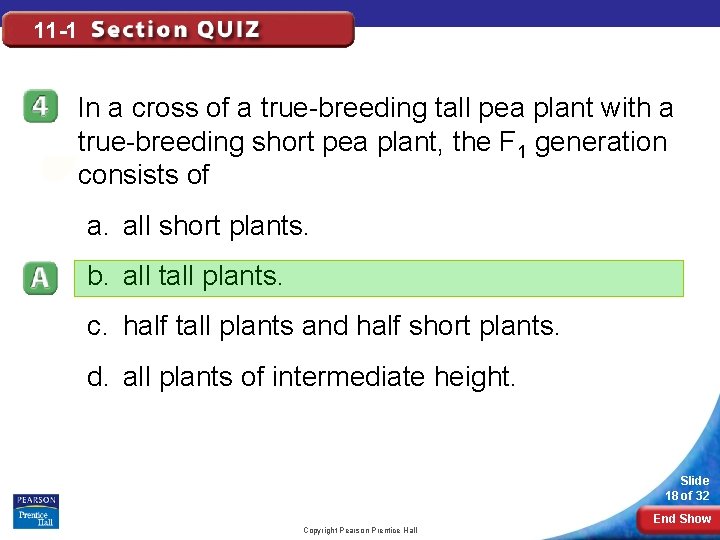 11-1 Section QUIZ

4 In a cross of a true-breeding tall pea plant with a true-breeding short pea plant, the $F_1$ generation consists of

a. all short plants.

A b. all tall plants.

c. half tall plants and half short plants.

d. all plants of intermediate height.

PEARSON Prentice Hall

Copyright Pearson Prentice Hall

Slide 18 of 32

End Show